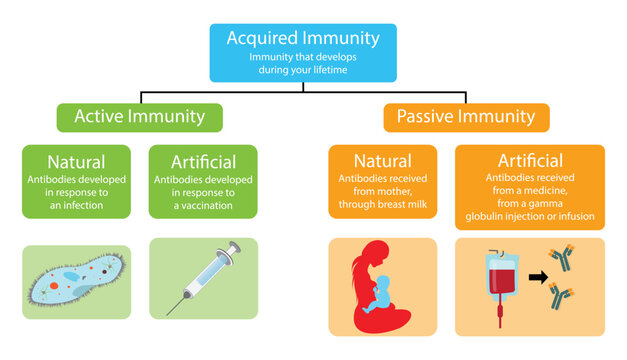 Acquired Immunity
Immunity that develops during your lifetime

Active Immunity

Natural
Antibodies developed in response to an infection

Artificial
Antibodies developed in response to a vaccination

Passive Immunity

Natural
Antibodies received from mother, through breast milk

Artificial
Antibodies received from a medicine, from a gamma globulin injection or infusion